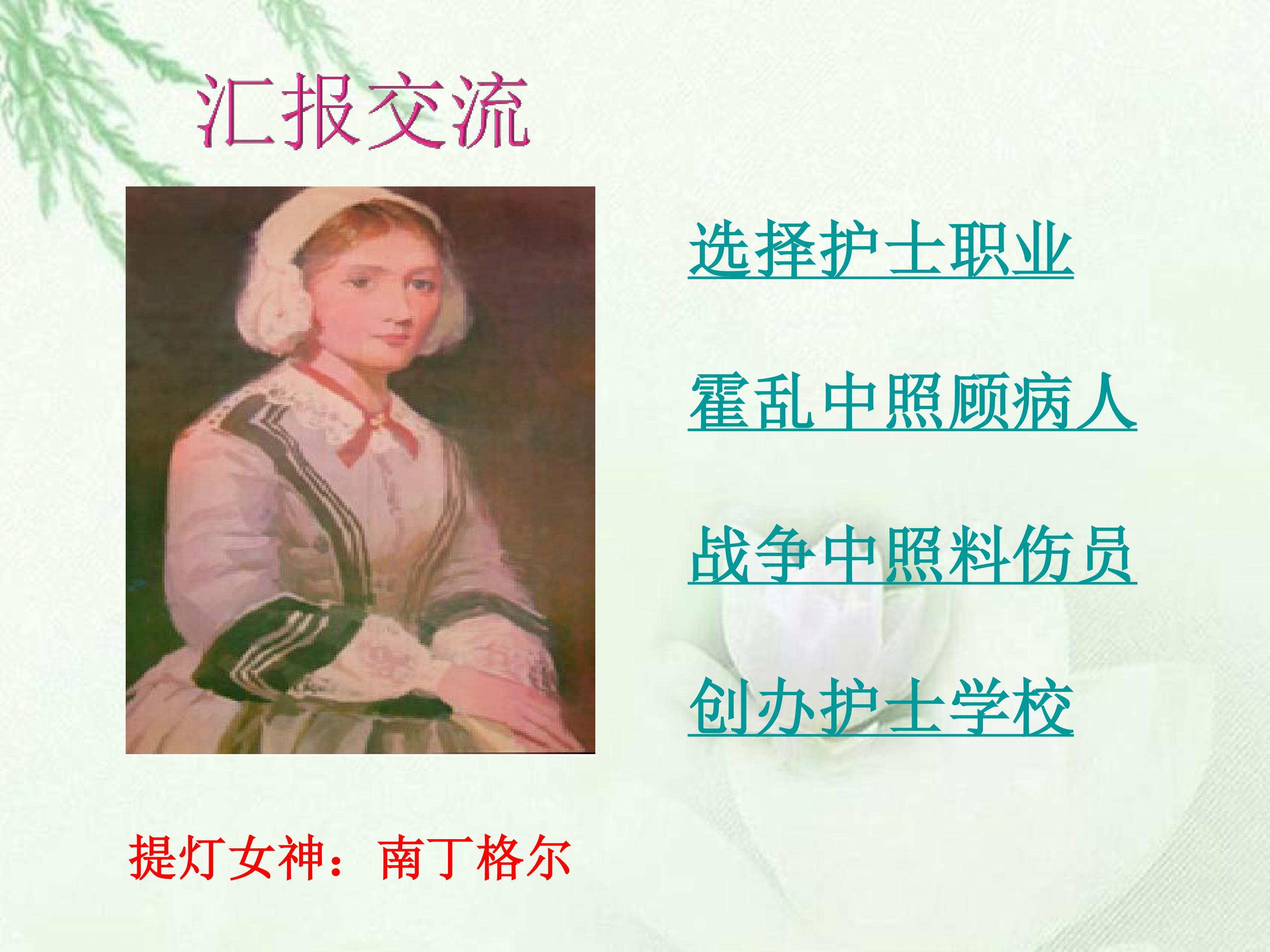 汇报交流

选择护士职业

霍乱中照顾病人

战争中照料伤员

创办护士学校

提灯女神：南丁格尔